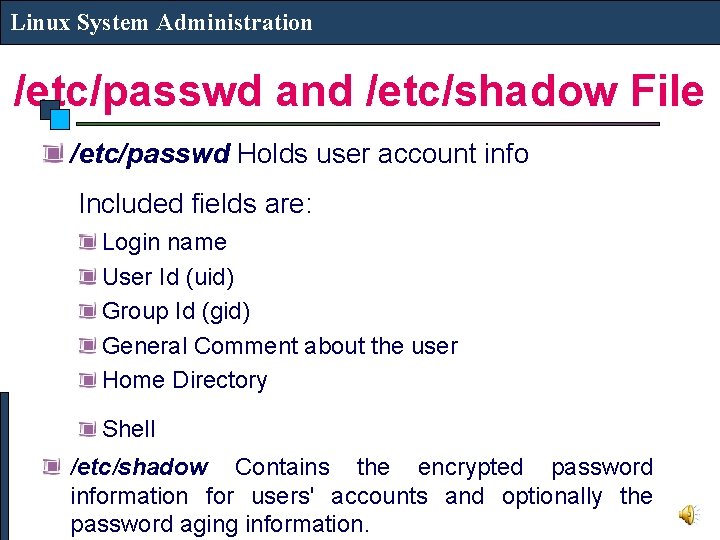 Linux System Administration

/etc/passwd and /etc/shadow File

/etc/passwd Holds user account info

Included fields are:

Login name

User Id (uid)

Group Id (gid)

General Comment about the user

Home Directory

Shell

/etc/shadow Contains the encrypted password information for users' accounts and optionally the password aging information.